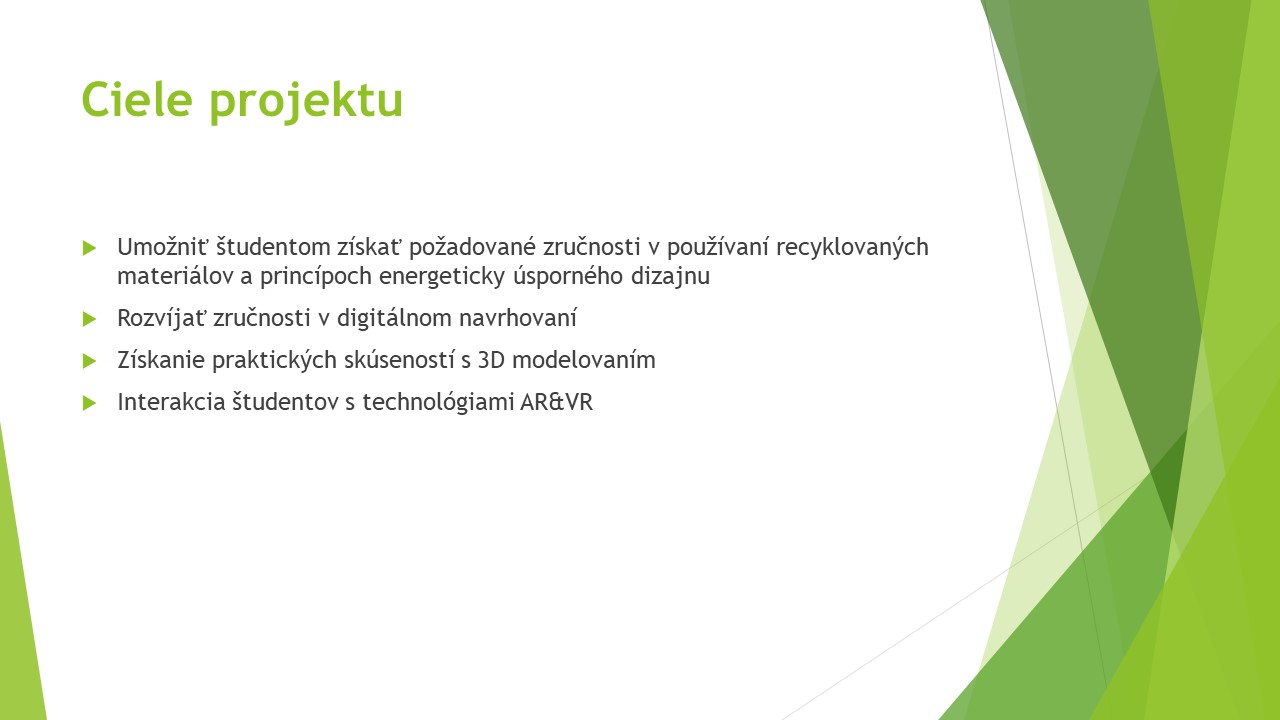 Ciele projektu

Umožniť študentom získať požadované zručnosti v používaní recyklovaných materiálov a princípoch energeticky úsporného dizajnu

Rozvíjať zručnosti v digitálnom navrhovaní

Získanie praktických skúseností s 3D modelovaním

Interakcia študentov s technológiami AR&VR